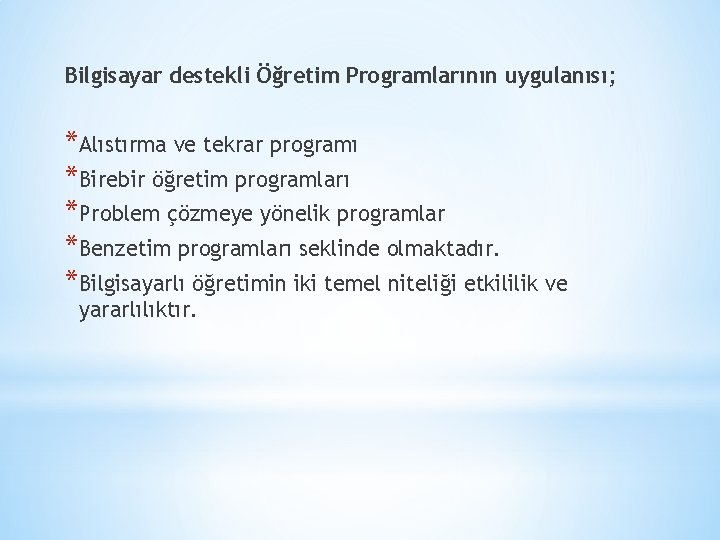 Bilgisayar destekli Öğretim Programlarının uygulanısı;

*Alıstırma ve tekrar programı
*Birebir öğretim programları
*Problem çözmeye yönelik programlar
*Benzetim programları seklinde olmaktadır.
*Bilgisayarlı öğretimin iki temel niteliği etkililik ve yararlılıktır.